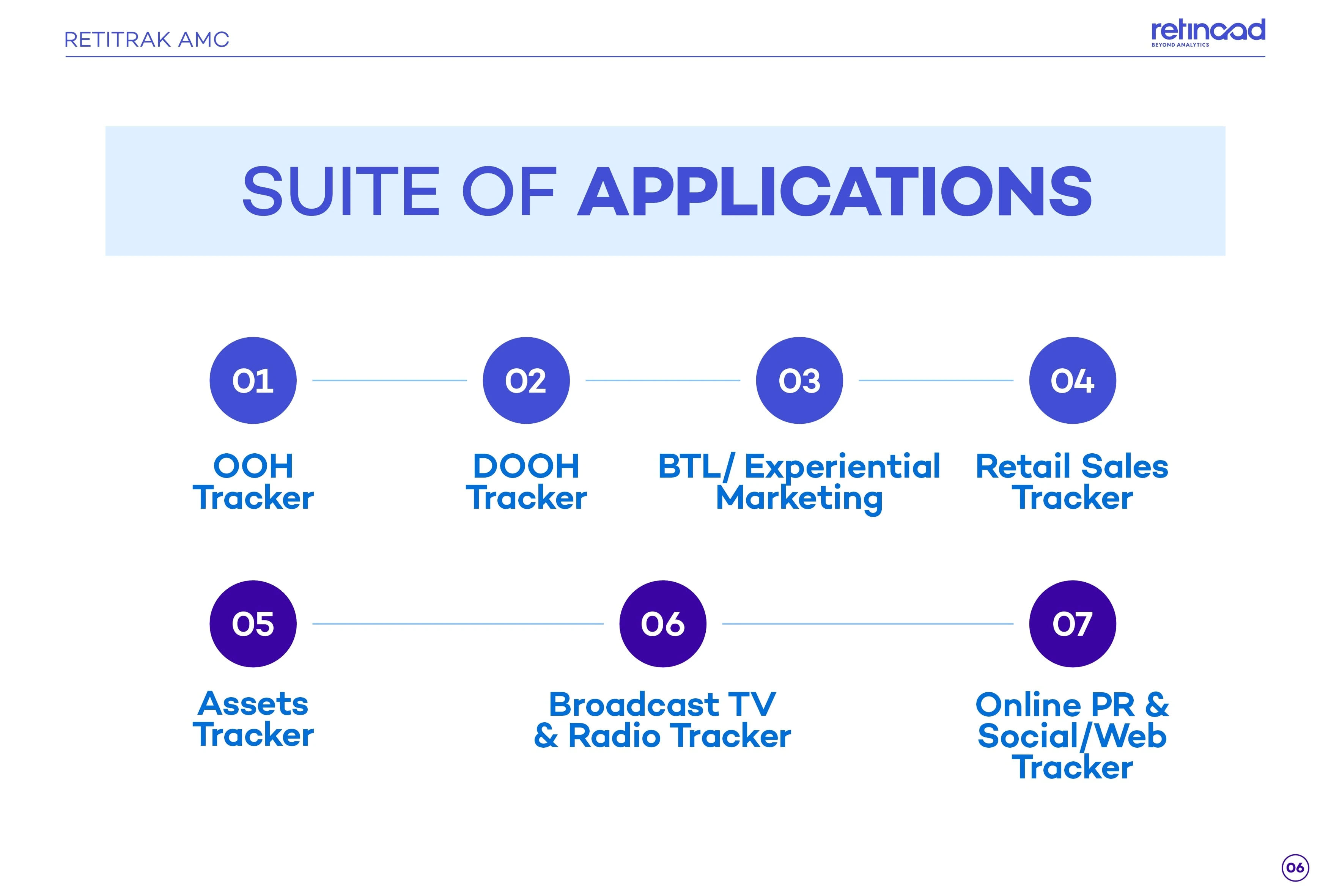 RETITRAK AMC

retinaad
BEYOND ANALYTICS

SUITE OF APPLICATIONS

01
OOH Tracker

02
DOOH Tracker

03
BTL/ Experiential Marketing

04
Retail Sales Tracker

05
Assets Tracker

06
Broadcast TV & Radio Tracker

07
Online PR & Social/Web Tracker

06